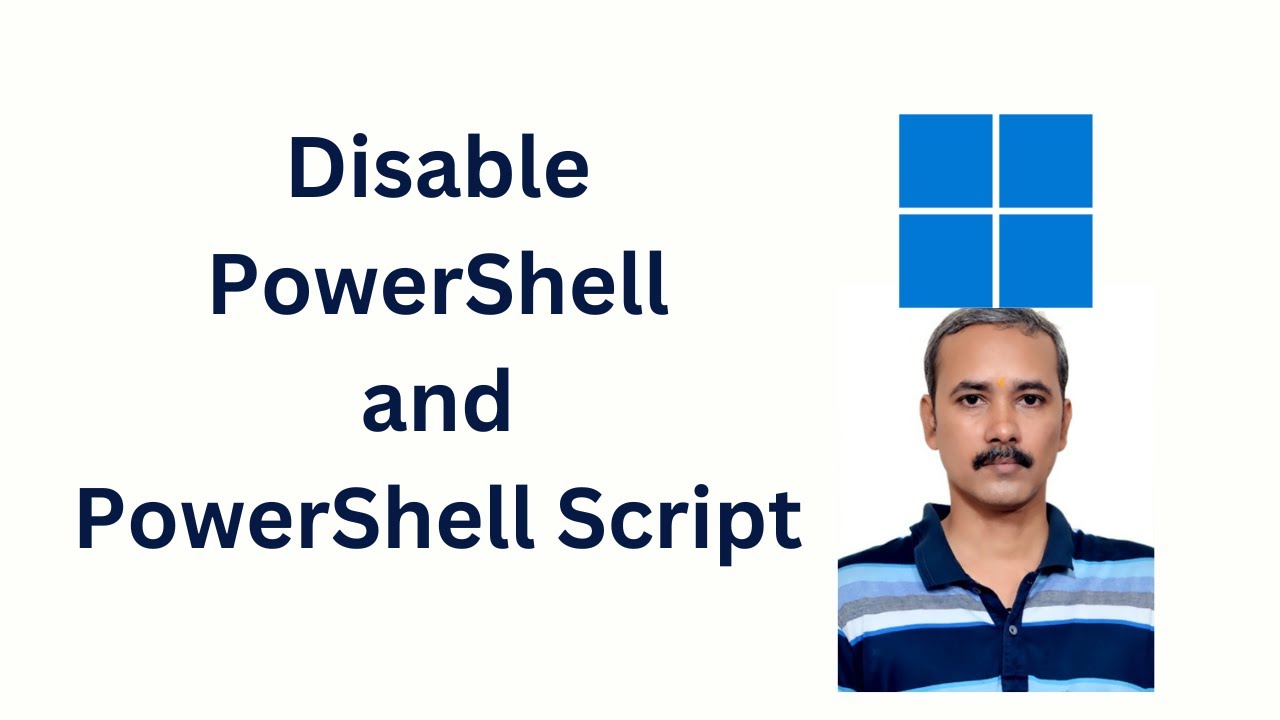 Disable PowerShell and PowerShell Script